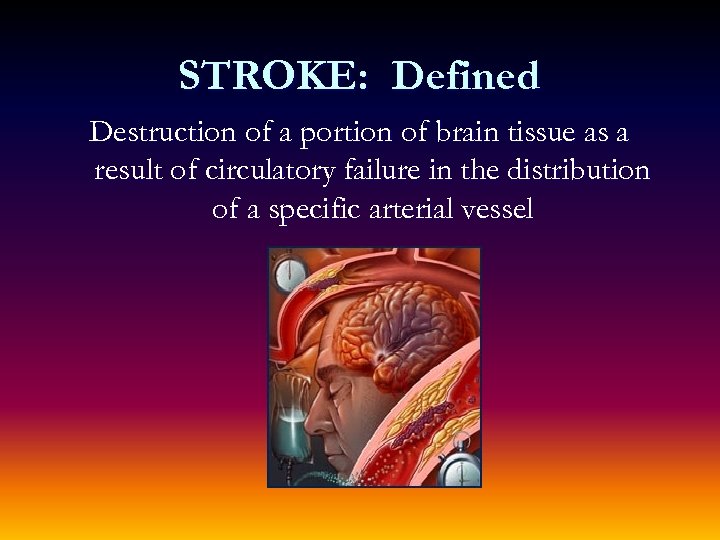 STROKE: Defined

Destruction of a portion of brain tissue as a result of circulatory failure in the distribution of a specific arterial vessel